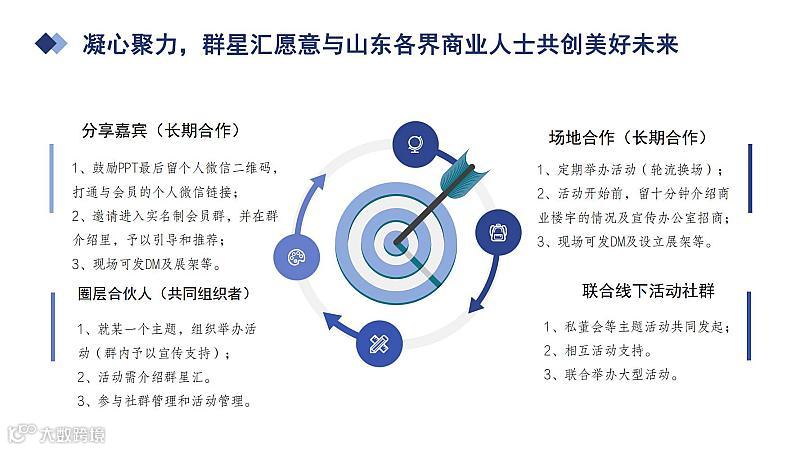 凝心聚力，群星汇愿意与山东各界商业人士共创美好未来

分享嘉宾（长期合作）

1、鼓励PPT最后留个人微信二维码，打通与会员的个人微信链接；

2、邀请进入实名制会员群，并在群介绍里，予以引导和推荐；

3、现场可发DM及展架等。

圈层合伙人（共同组织者）

1、就某一个主题，组织举办活动（群内予以宣传支持）；

2、活动需介绍群星汇。

3、参与社群管理和活动管理。

场地合作（长期合作）

1、定期举办活动（轮流换场）；

2、活动开始前，留十分钟介绍商业楼宇的情况及宣传办公室招商；

3、现场可发DM及设立展架等。

联合线下活动社群

1、私董会等主题活动共同发起；

2、相互活动支持。

3、联合举办大型活动。

大数跨境